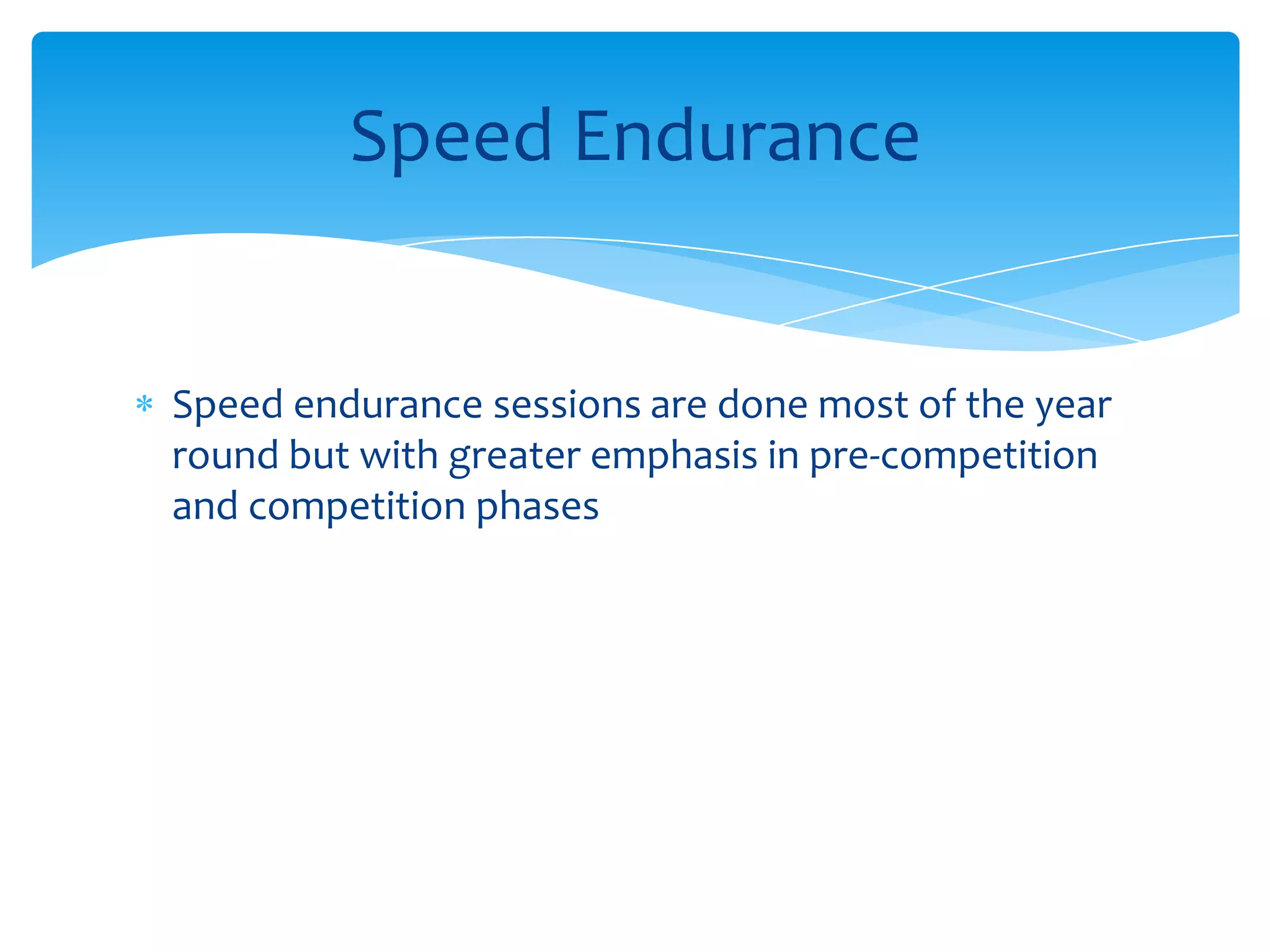 Speed Endurance

* Speed endurance sessions are done most of the year round but with greater emphasis in pre-competition and competition phases